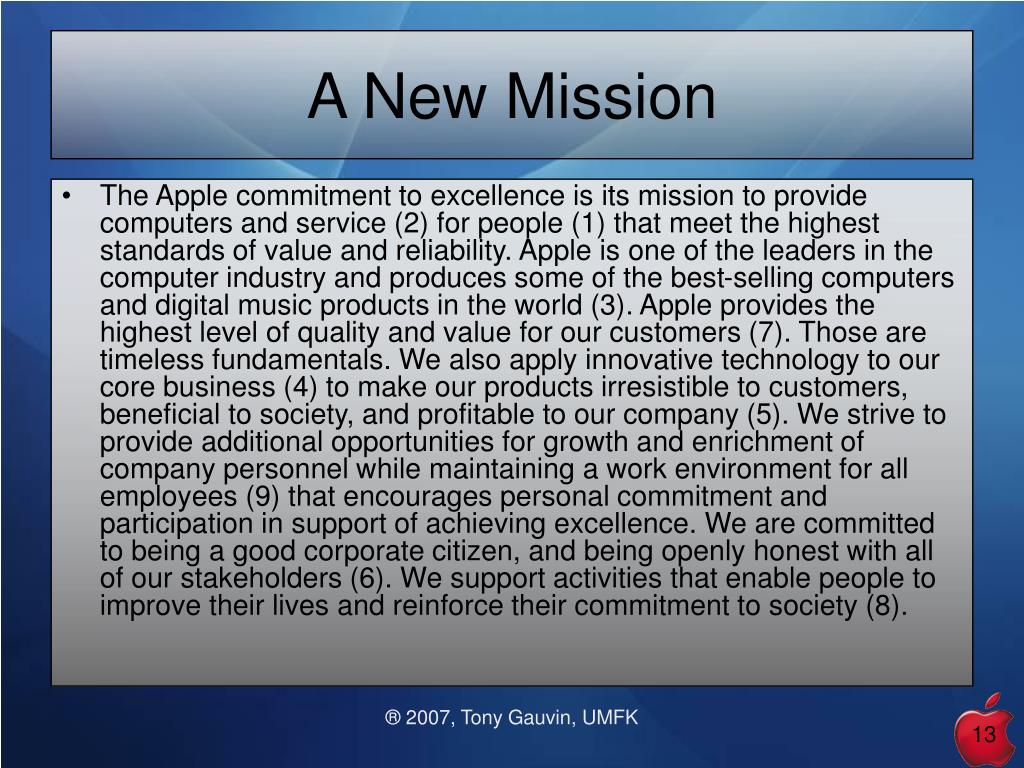 A New Mission

• The Apple commitment to excellence is its mission to provide computers and service (2) for people (1) that meet the highest standards of value and reliability. Apple is one of the leaders in the computer industry and produces some of the best-selling computers and digital music products in the world (3). Apple provides the highest level of quality and value for our customers (7). Those are timeless fundamentals. We also apply innovative technology to our core business (4) to make our products irresistible to customers, beneficial to society, and profitable to our company (5). We strive to provide additional opportunities for growth and enrichment of company personnel while maintaining a work environment for all employees (9) that encourages personal commitment and participation in support of achieving excellence. We are committed to being a good corporate citizen, and being openly honest with all of our stakeholders (6). We support activities that enable people to improve their lives and reinforce their commitment to society (8).

® 2007, Tony Gauvin, UMFK

13